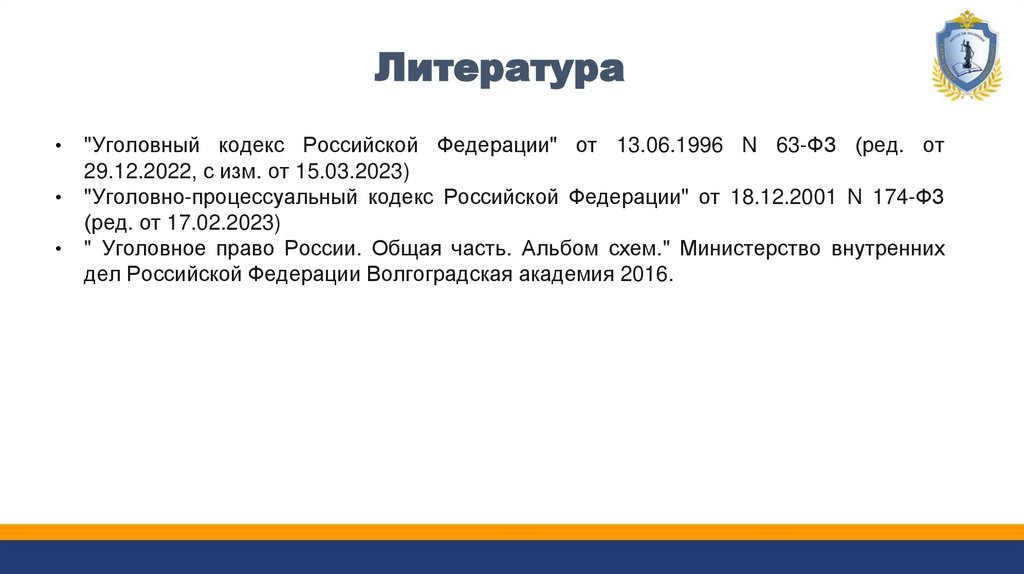 Литература

• "Уголовный кодекс Российской Федерации" от 13.06.1996 N 63-ФЗ (ред. от 29.12.2022, с изм. от 15.03.2023)
• "Уголовно-процессуальный кодекс Российской Федерации" от 18.12.2001 N 174-ФЗ (ред. от 17.02.2023)
• " Уголовное право России. Общая часть. Альбом схем." Министерство внутренних дел Российской Федерации Волгоградская академия 2016.